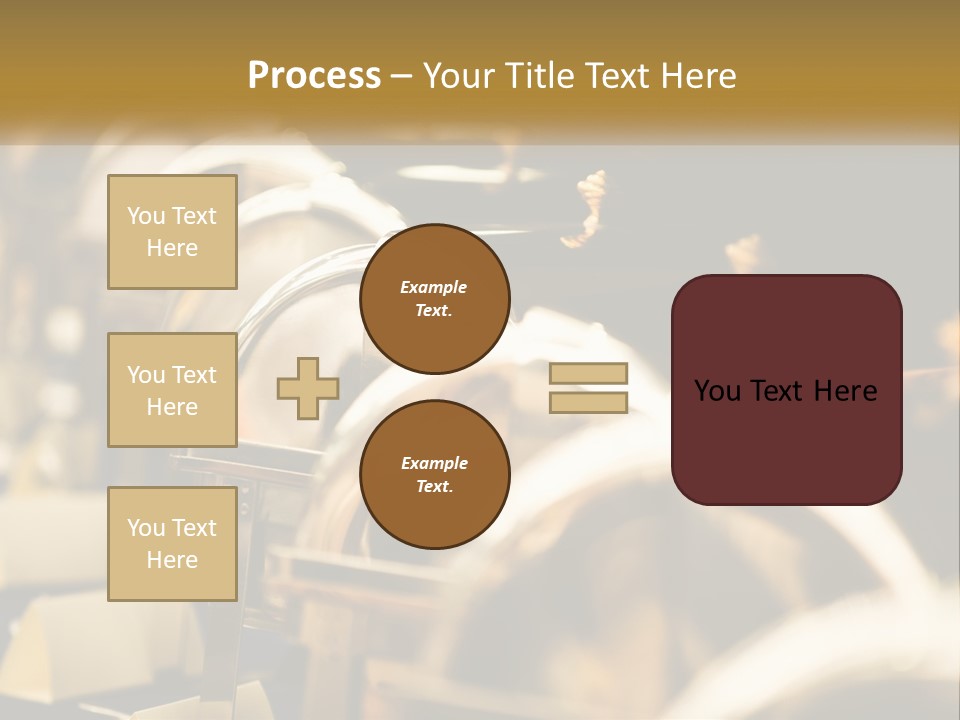 Process – Your Title Text Here

You Text Here

You Text Here

You Text Here

Example Text.

Example Text.

You Text Here